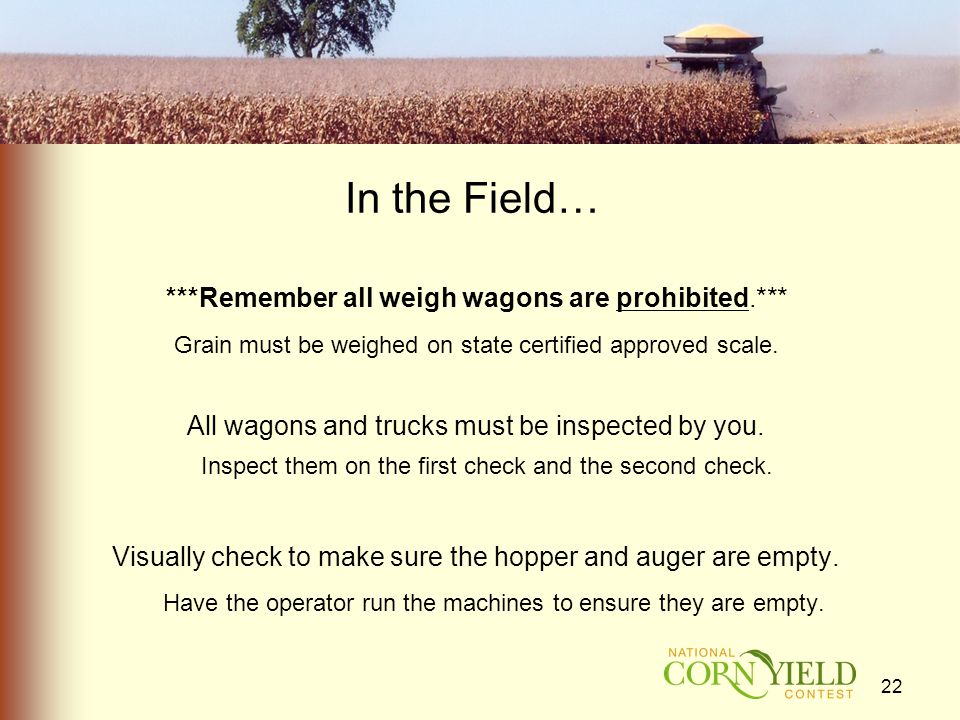 In the Field…

***Remember all weigh wagons are prohibited.***

Grain must be weighed on state certified approved scale.

All wagons and trucks must be inspected by you.

Inspect them on the first check and the second check.

Visually check to make sure the hopper and auger are empty.

Have the operator run the machines to ensure they are empty.

NATIONAL CORN YIELD CONTEST

22